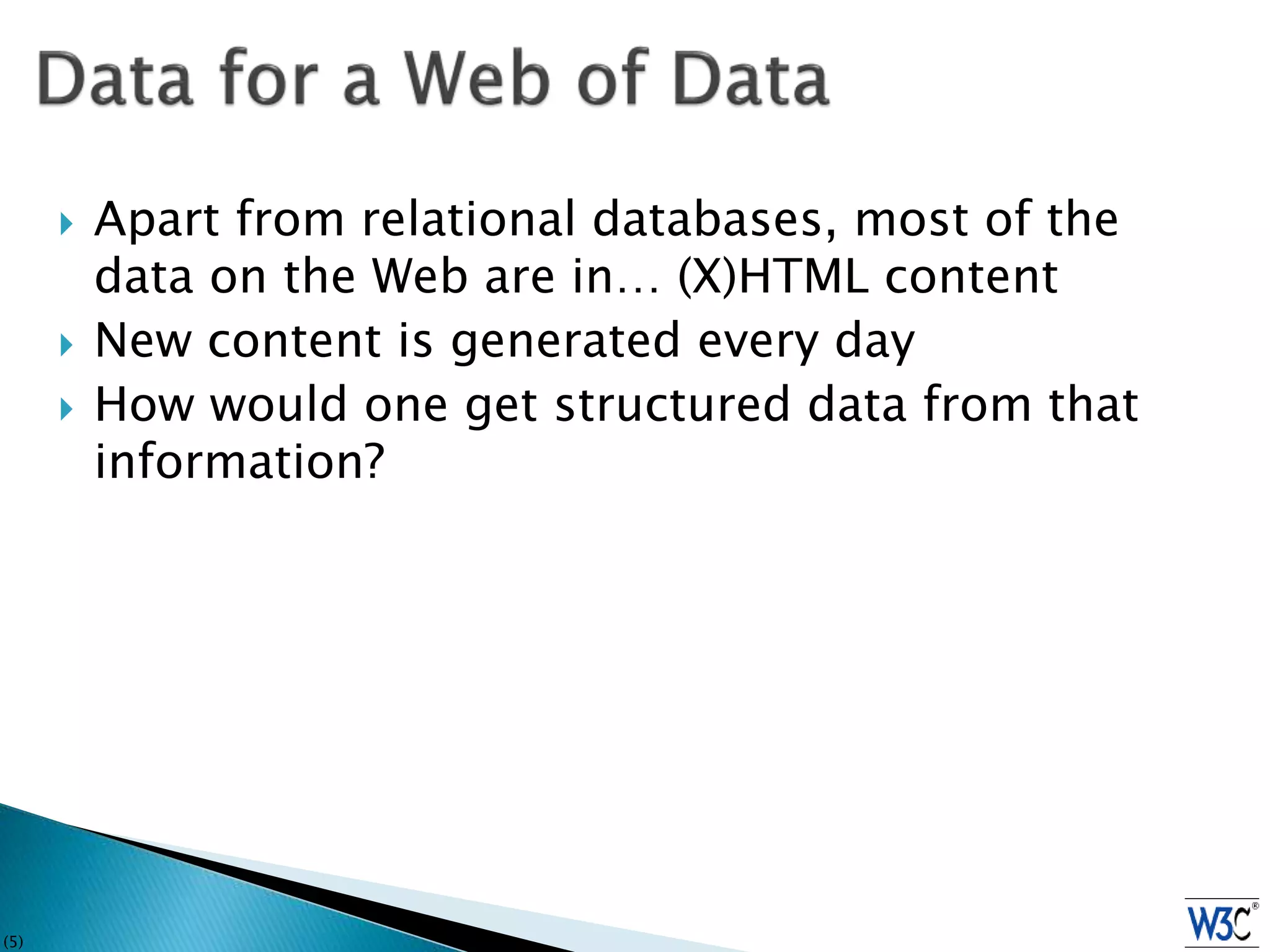 Data for a Web of Data

Apart from relational databases, most of the data on the Web are in… (X)HTML content

New content is generated every day

How would one get structured data from that information?

(5)

W3C®